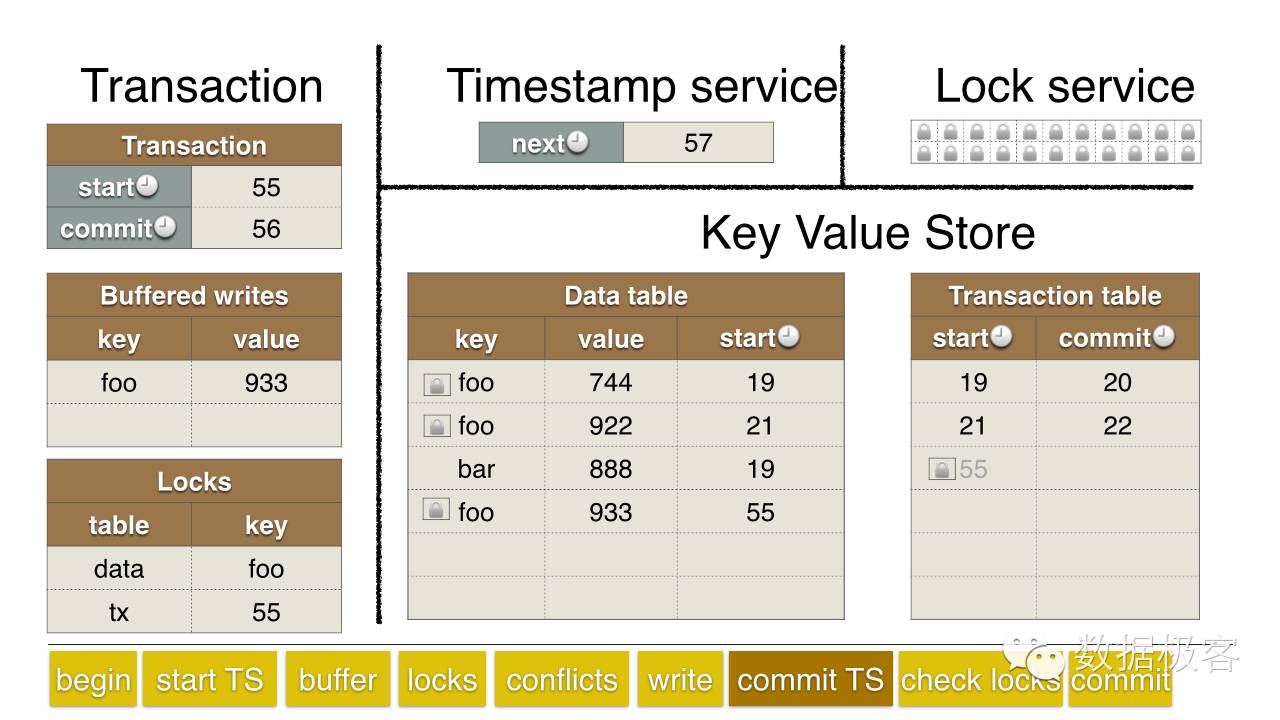 Transaction

| Transaction | |
|---|---|
| start | 55 |
| commit | 56 |

| Buffered writes | |
|---|---|
| key | value |
| foo | 933 |
| | |

| Locks | |
|---|---|
| table | key |
| data | foo |
| tx | 55 |

Timestamp service

| next | 57 |
|---|---|

Lock service

Key Value Store

| Data table | | |
|---|---|---|
| key | value | start |
| foo | 744 | 19 |
| foo | 922 | 21 |
| bar | 888 | 19 |
| foo | 933 | 55 |
| | | |
| | | |

| Transaction table | |
|---|---|
| start | commit |
| 19 | 20 |
| 21 | 22 |
| 55 | |
| | |
| | |
| | |

begin start TS buffer locks conflicts write commit TS check locks commit

数据极客